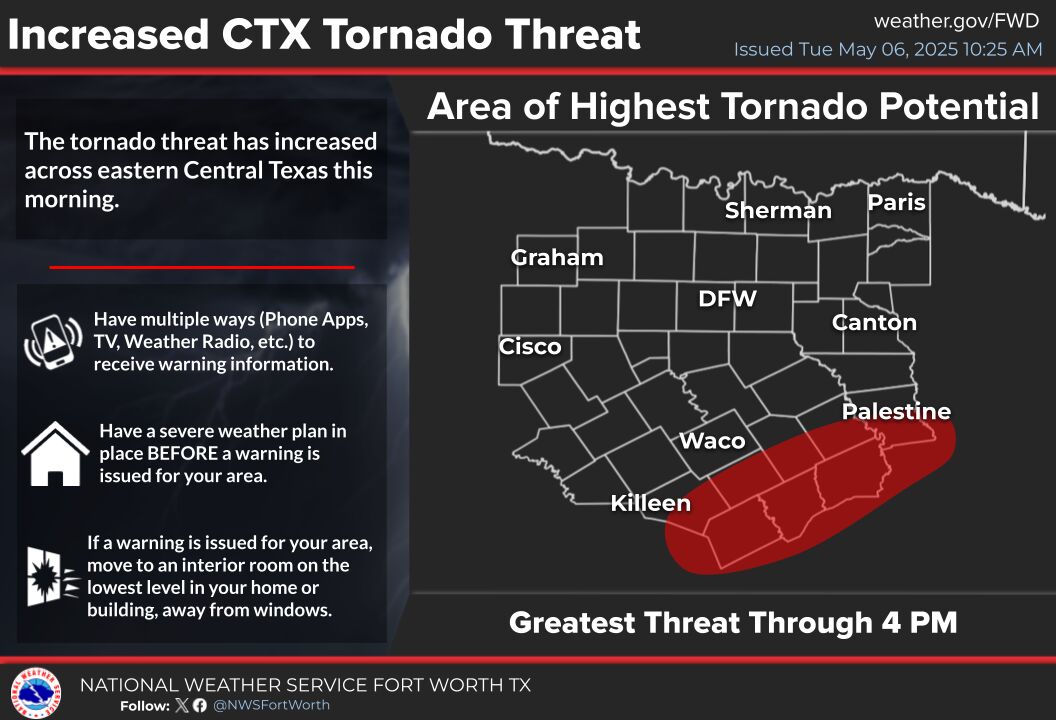 Increased CTX Tornado Threat

weather.gov/FWD
Issued Tue May 06, 2025 10:25 AM

The tornado threat has increased across eastern Central Texas this morning.

Have multiple ways (Phone Apps, TV, Weather Radio, etc.) to receive warning information.

Have a severe weather plan in place BEFORE a warning is issued for your area.

If a warning is issued for your area, move to an interior room on the lowest level in your home or building, away from windows.

Area of Highest Tornado Potential

Sherman
Paris
Graham
DFW
Canton
Cisco
Palestine
Waco
Killeen

Greatest Threat Through 4 PM

NATIONAL WEATHER SERVICE FORT WORTH TX
Follow: @NWSFortWorth